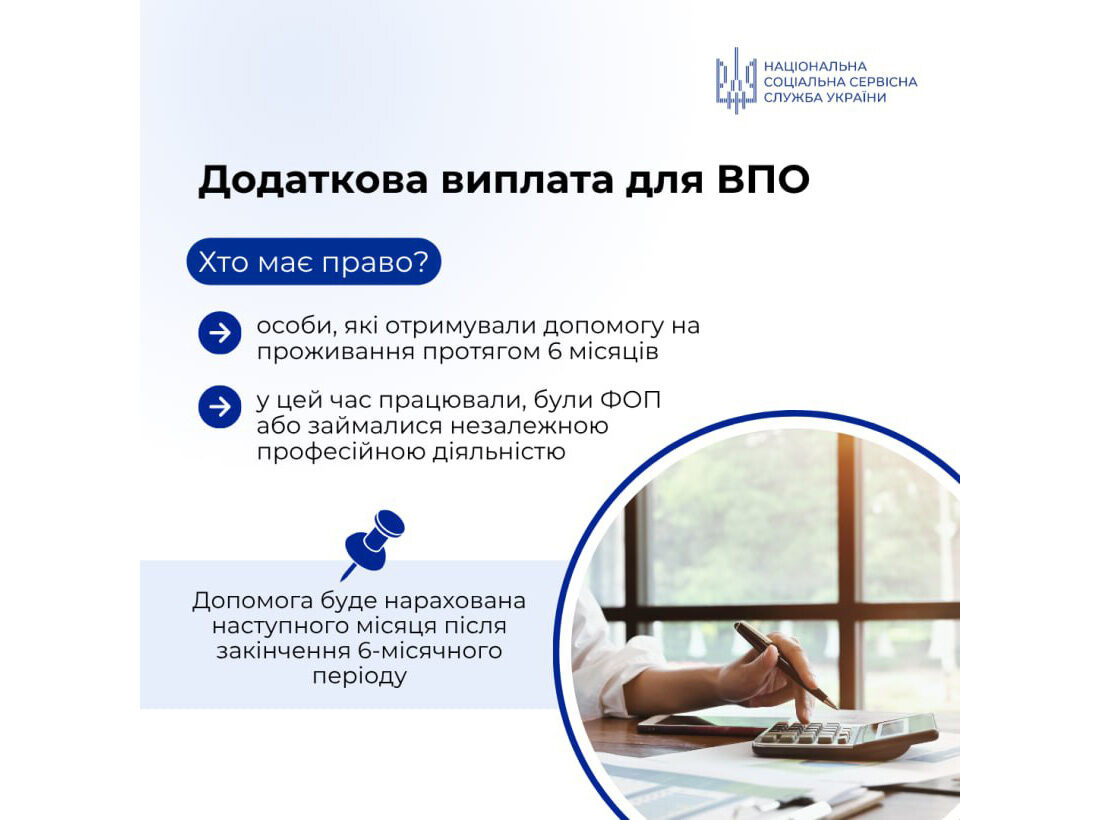 НАЦІОНАЛЬНА
СОЦІАЛЬНА СЕРВІСНА
СЛУЖБА УКРАЇНИ

Додаткова виплата для ВПО

Хто має право?

особи, які отримували допомогу на проживання протягом 6 місяців

у цей час працювали, були ФОП або займалися незалежною професійною діяльністю

Допомога буде нарахована наступного місяця після закінчення 6-місячного періоду